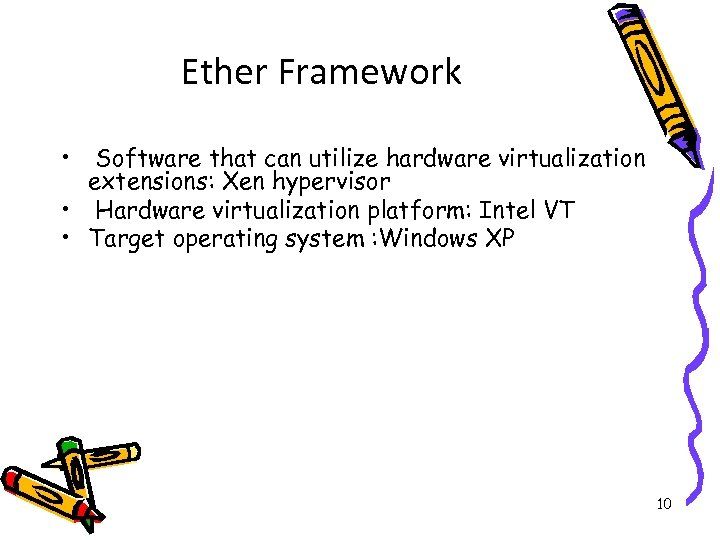 Ether Framework

• Software that can utilize hardware virtualization extensions: Xen hypervisor
• Hardware virtualization platform: Intel VT
• Target operating system :Windows XP

10